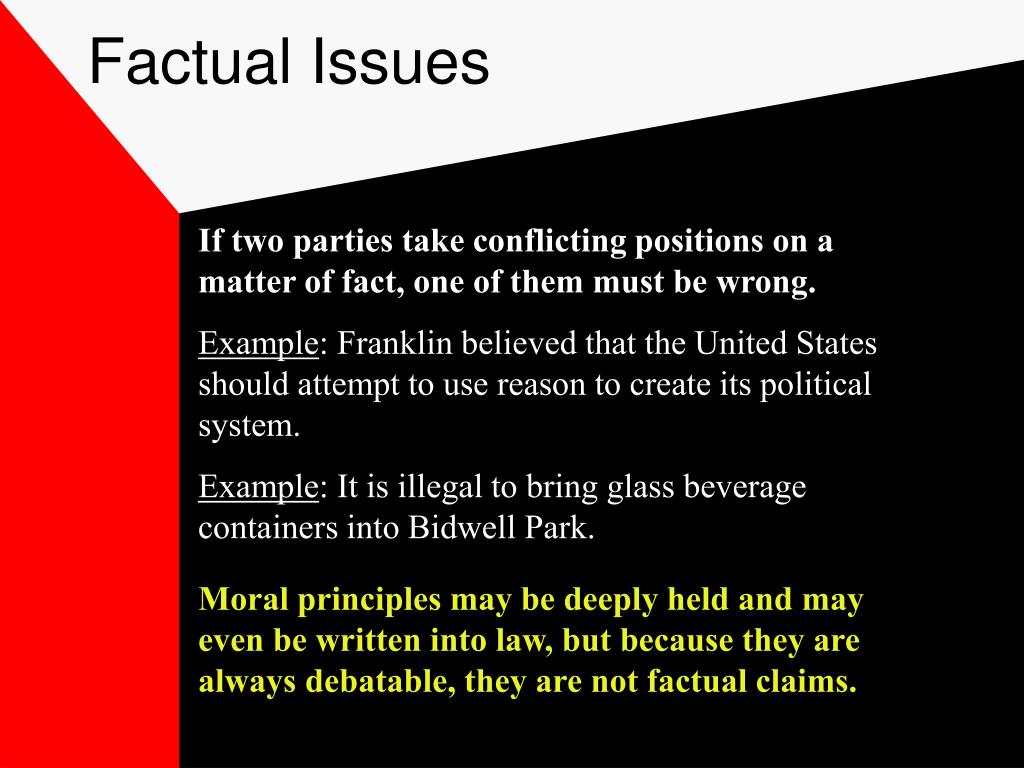 Factual Issues

If two parties take conflicting positions on a matter of fact, one of them must be wrong.

Example: Franklin believed that the United States should attempt to use reason to create its political system.

Example: It is illegal to bring glass beverage containers into Bidwell Park.

Moral principles may be deeply held and may even be written into law, but because they are always debatable, they are not factual claims.